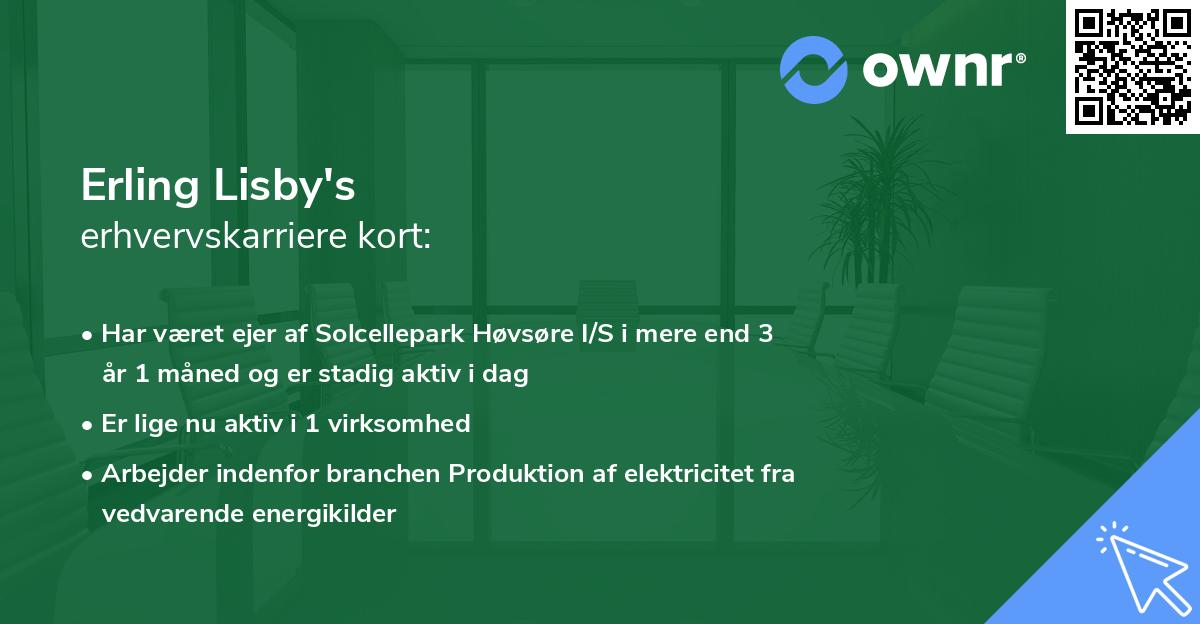 ownr®

Erling Lisby's
erhvervskarriere kort:

• Har været ejer af Solcellepark Høvsøre I/S i mere end 3 år 1 måned og er stadig aktiv i dag
• Er lige nu aktiv i 1 virksomhed
• Arbejder indenfor branchen Produktion af elektricitet fra vedvarende energikilder